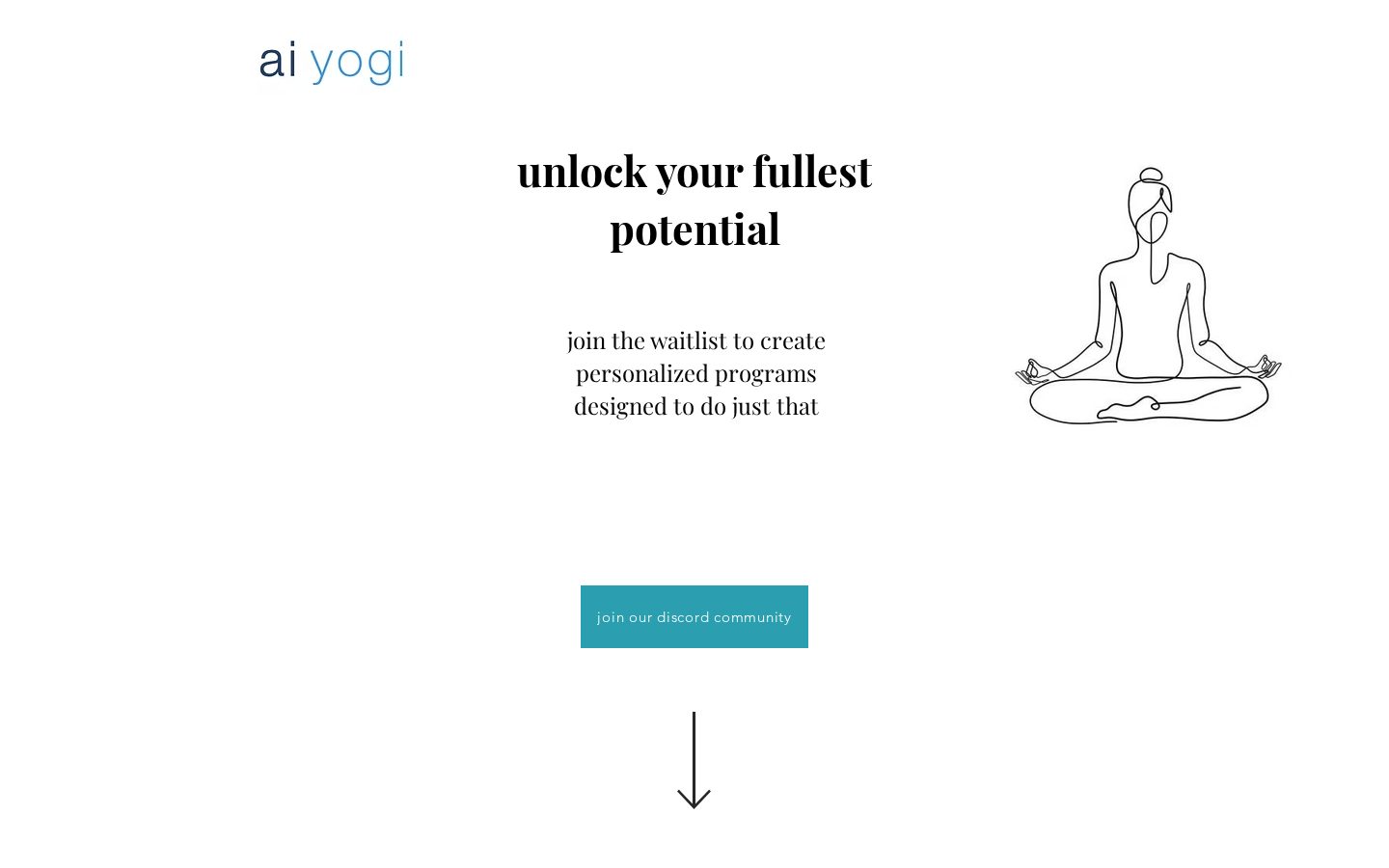 ai yogi

unlock your fullest potential

join the waitlist to create personalized programs designed to do just that

join our discord community